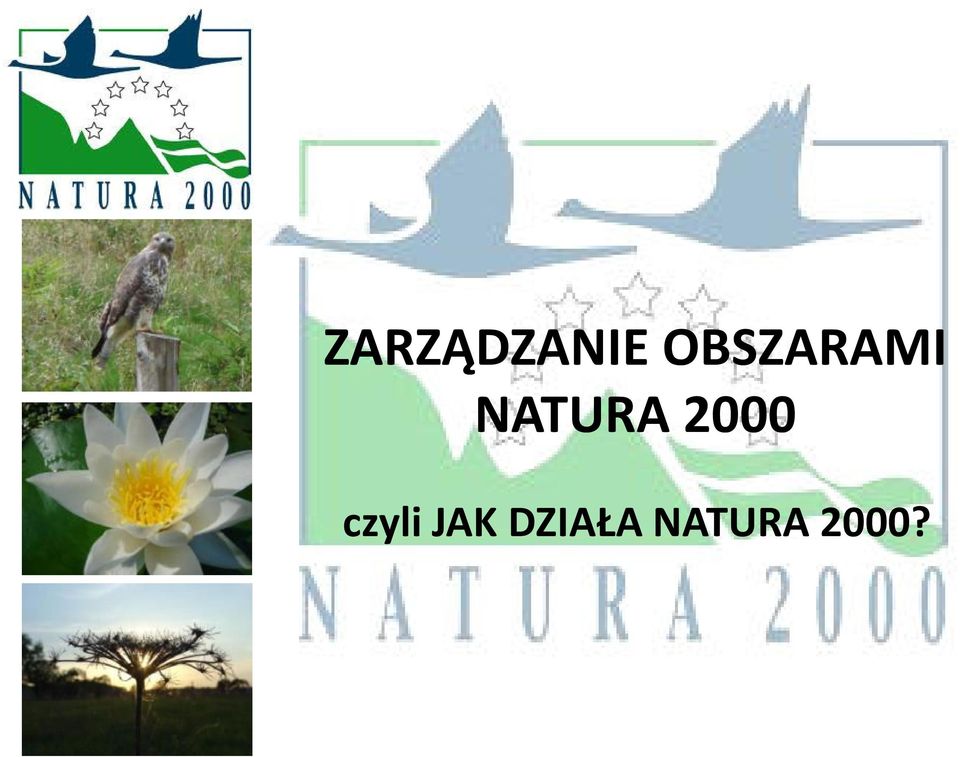 NATURA 2000

ZARZĄDZANIE OBSZARAMI NATURA 2000

czyli JAK DZIAŁA NATURA 2000?

NATURA 2000